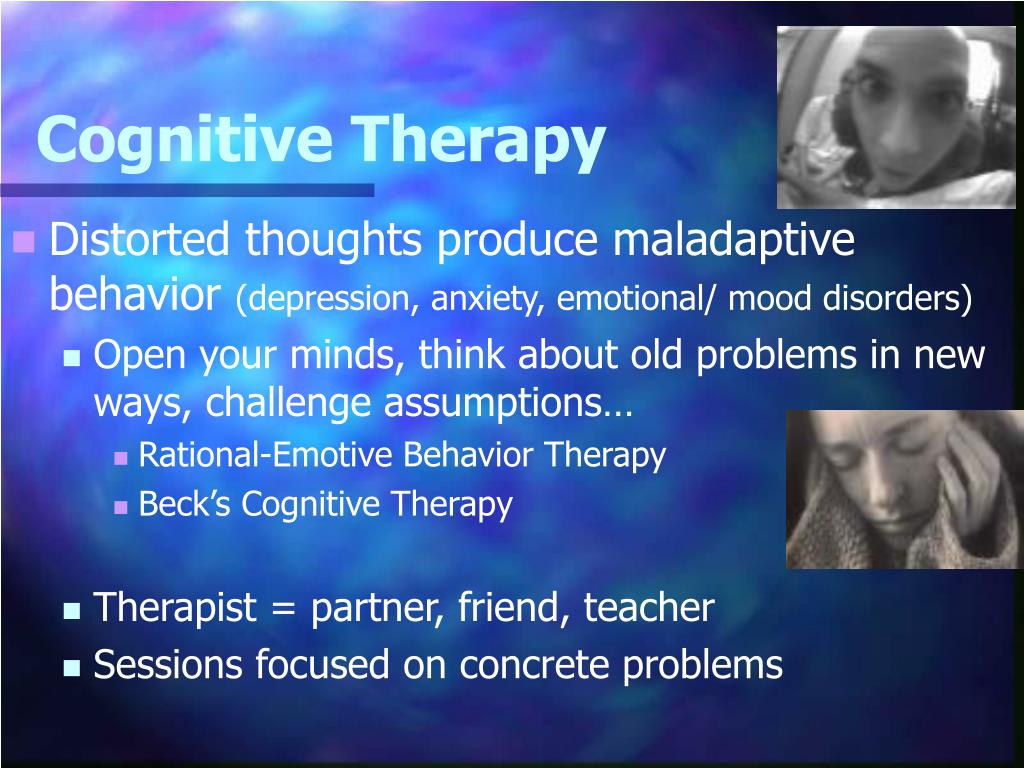 Cognitive Therapy

Distorted thoughts produce maladaptive behavior (depression, anxiety, emotional/ mood disorders)

Open your minds, think about old problems in new ways, challenge assumptions…

Rational-Emotive Behavior Therapy

Beck’s Cognitive Therapy

Therapist = partner, friend, teacher

Sessions focused on concrete problems